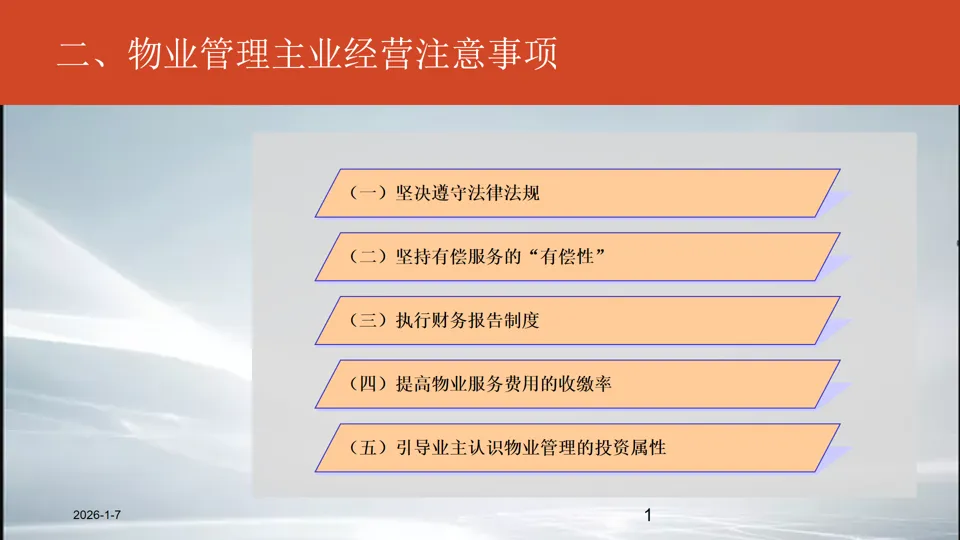 二、物业管理主业经营注意事项

（一）坚决遵守法律法规

（二）坚持有偿服务的“有偿性”

（三）执行财务报告制度

（四）提高物业服务费用的收缴率

（五）引导业主认识物业管理的投资属性

2026-1-7

1